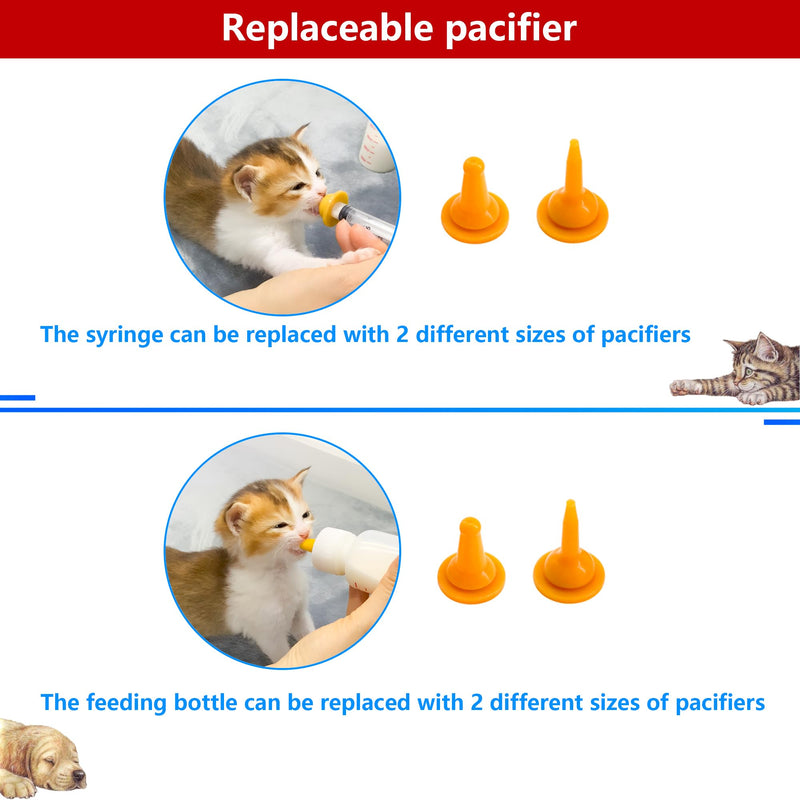 Replaceable pacifier

The syringe can be replaced with 2 different sizes of pacifiers

The feeding bottle can be replaced with 2 different sizes of pacifiers